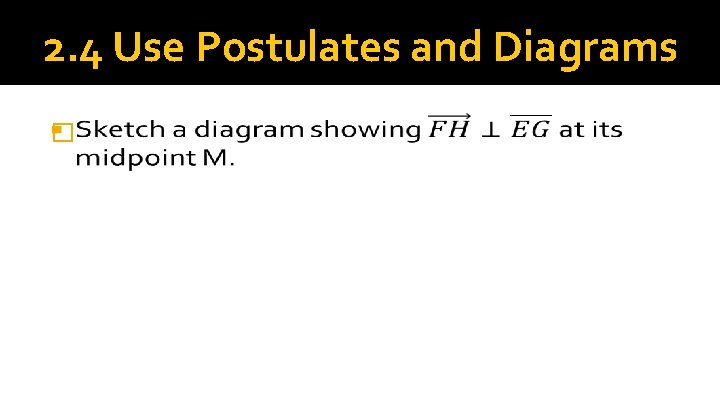 2.4 Use Postulates and Diagrams

Sketch a diagram showing $\overrightarrow{FH} \perp \overline{EG}$ at its midpoint M.